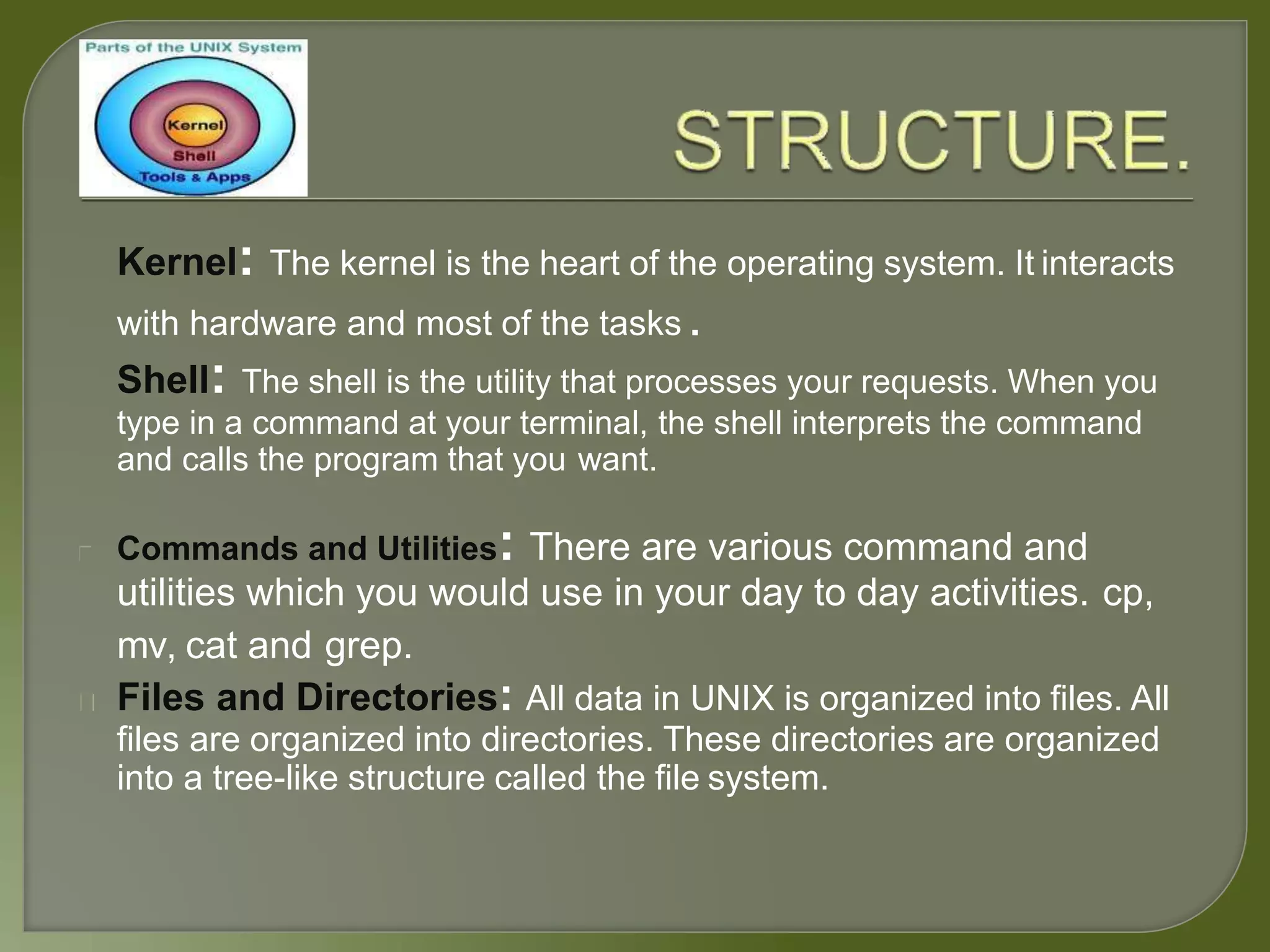 Parts of the UNIX System

Kernel

Shell

Tools & Apps

STRUCTURE.

Kernel: The kernel is the heart of the operating system. It interacts with hardware and most of the tasks .

Shell: The shell is the utility that processes your requests. When you type in a command at your terminal, the shell interprets the command and calls the program that you want.

Commands and Utilities: There are various command and utilities which you would use in your day to day activities. cp, mv, cat and grep.

Files and Directories: All data in UNIX is organized into files. All files are organized into directories. These directories are organized into a tree-like structure called the file system.